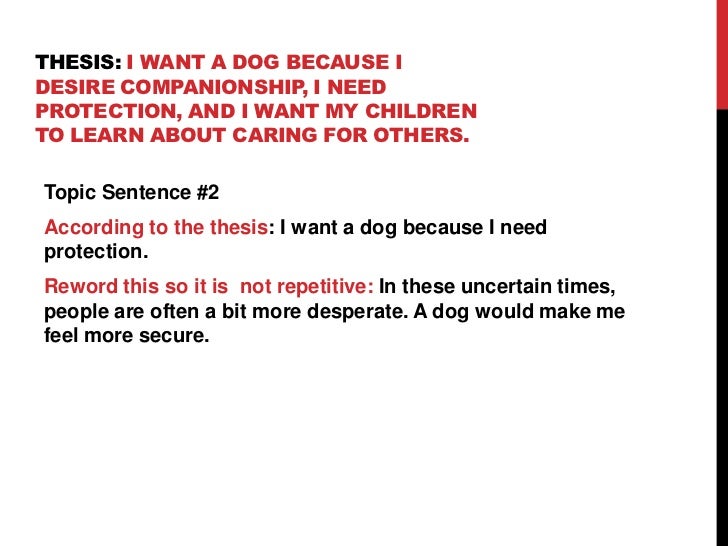 THESIS: I WANT A DOG BECAUSE I DESIRE COMPANIONSHIP, I NEED PROTECTION, AND I WANT MY CHILDREN TO LEARN ABOUT CARING FOR OTHERS.

Topic Sentence #2

According to the thesis: I want a dog because I need protection.

Reword this so it is not repetitive: In these uncertain times, people are often a bit more desperate. A dog would make me feel more secure.